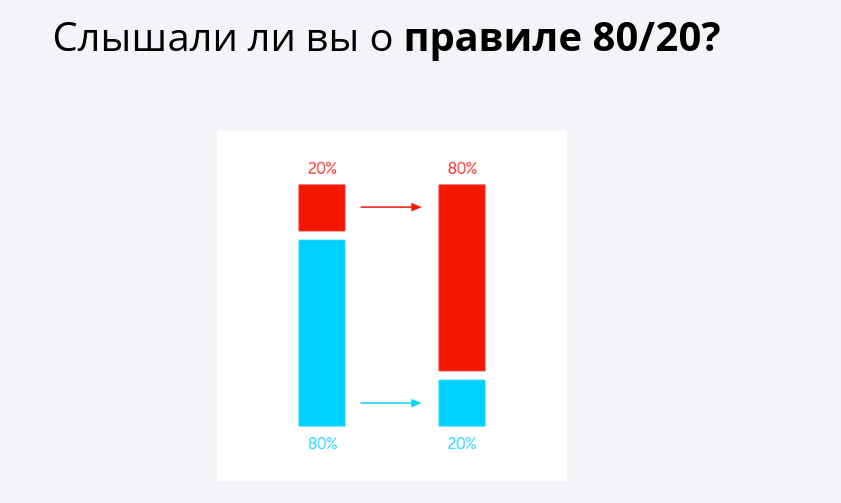 Слышали ли вы о **правиле 80/20?**

20%

80%

80%

20%